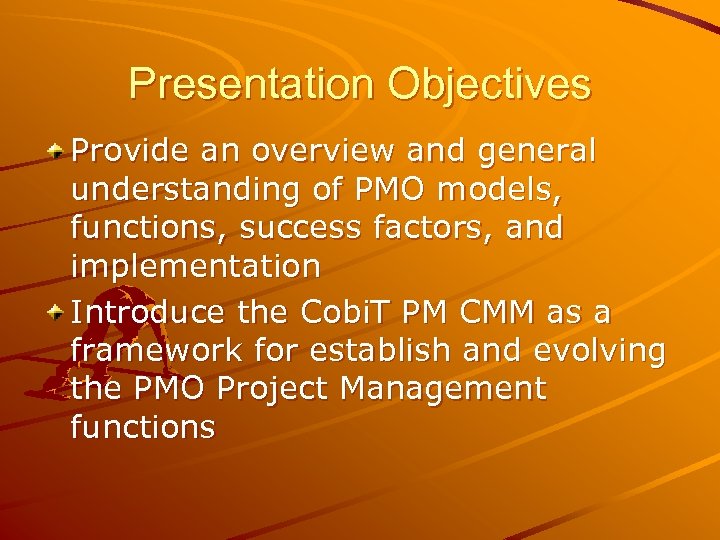 Presentation Objectives

Provide an overview and general understanding of PMO models, functions, success factors, and implementation

Introduce the CobiT PM CMM as a framework for establish and evolving the PMO Project Management functions